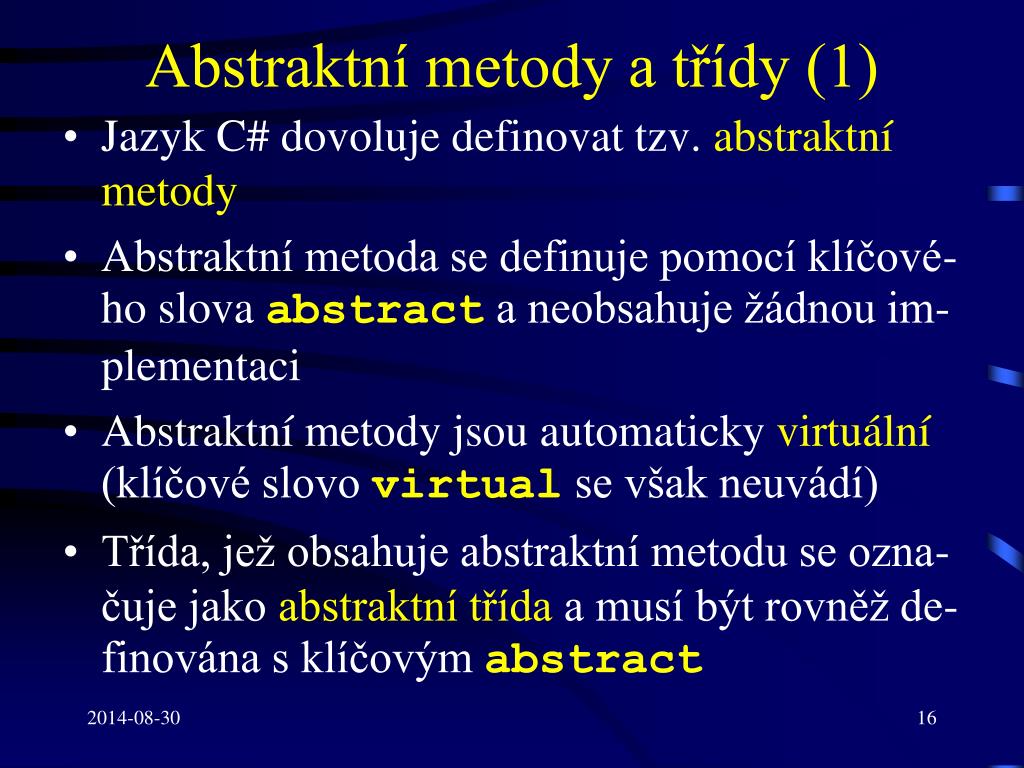 Abstraktní metody a třídy (1)

• Jazyk C# dovoluje definovat tzv. abstraktní metody

• Abstraktní metoda se definuje pomocí klíčového slova abstract a neobsahuje žádnou implementaci

• Abstraktní metody jsou automaticky virtuální (klíčové slovo virtual se však neuvádí)

• Třída, jež obsahuje abstraktní metodu se označuje jako abstraktní třída a musí být rovněž definována s klíčovým abstract

2014-08-30

16